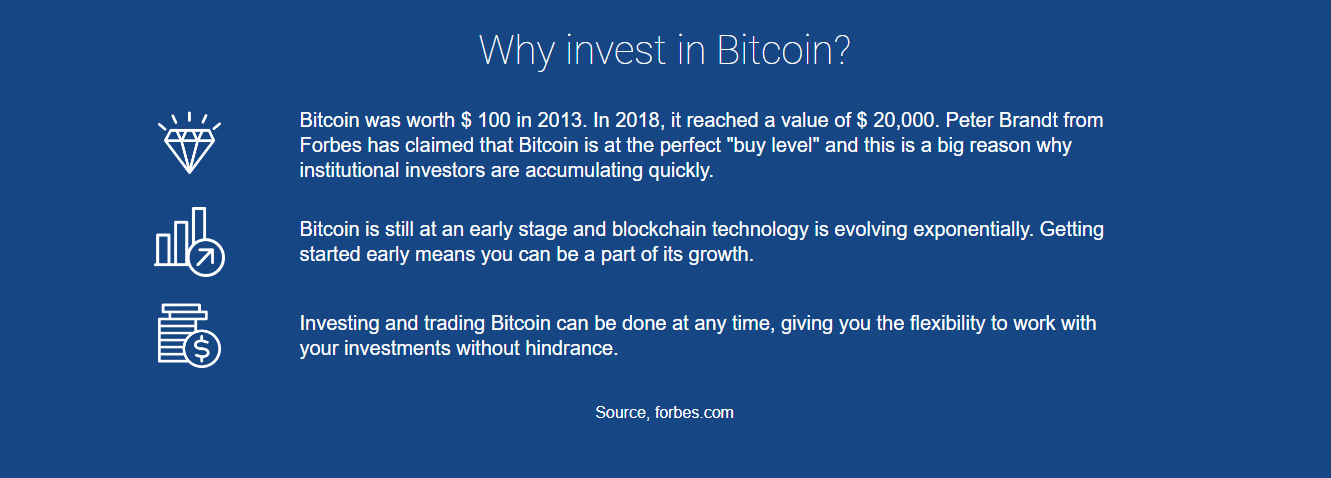 Why invest in Bitcoin?

Bitcoin was worth $ 100 in 2013. In 2018, it reached a value of $ 20,000. Peter Brandt from Forbes has claimed that Bitcoin is at the perfect "buy level" and this is a big reason why institutional investors are accumulating quickly.

Bitcoin is still at an early stage and blockchain technology is evolving exponentially. Getting started early means you can be a part of its growth.

Investing and trading Bitcoin can be done at any time, giving you the flexibility to work with your investments without hindrance.

Source, forbes.com